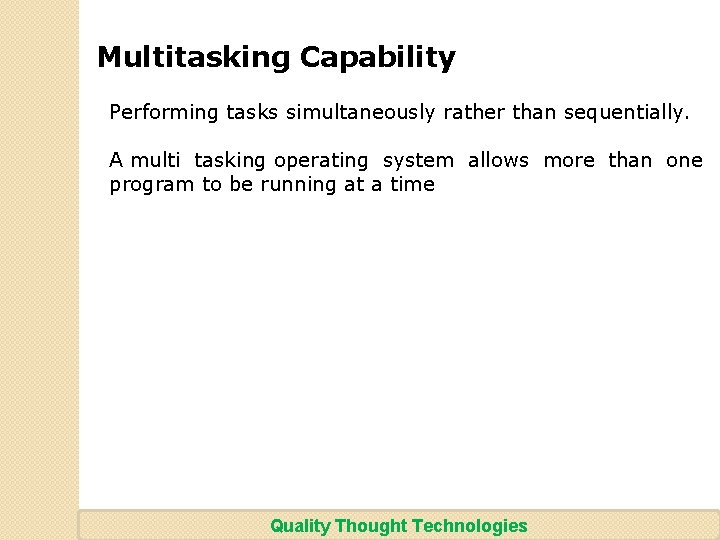 Multitasking Capability

Performing tasks simultaneously rather than sequentially.

A multi tasking operating system allows more than one program to be running at a time

Quality Thought Technologies